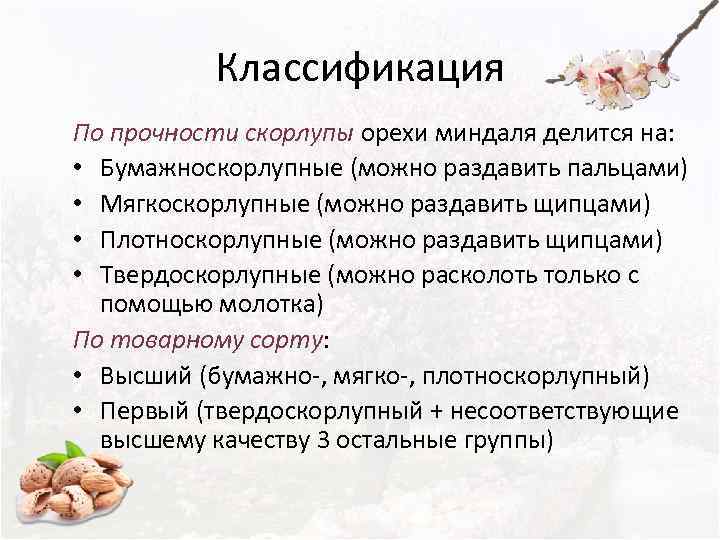 Классификация

По прочности скорлупы орехи миндаля делится на:

• Бумажноскорлупные (можно раздавить пальцами)
• Мягкоскорлупные (можно раздавить щипцами)
• Плотноскорлупные (можно раздавить щипцами)
• Твердоскорлупные (можно расколоть только с помощью молотка)

По товарному сорту:

• Высший (бумажно-, мягко-, плотноскорлупный)
• Первый (твердоскорлупный + несоответствующие высшему качеству 3 остальные группы)